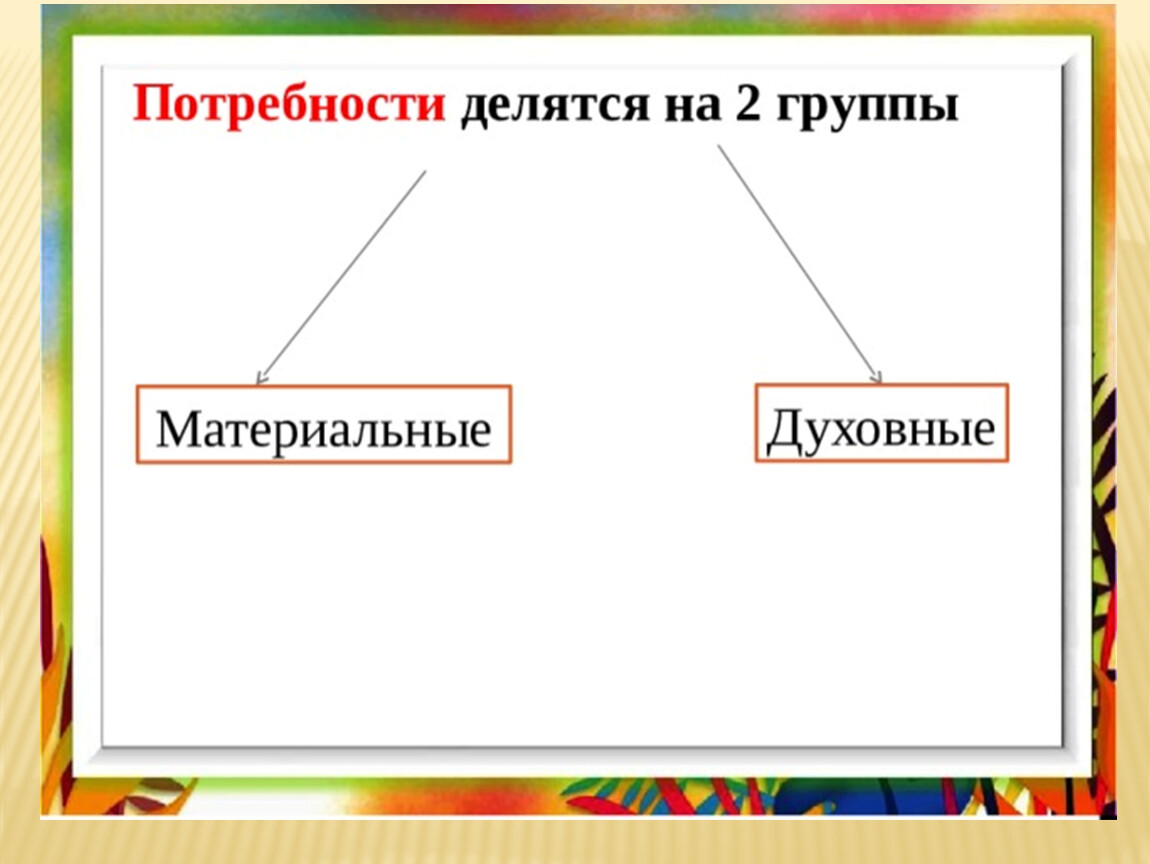 Потребности делятся на 2 группы

Материальные

Духовные